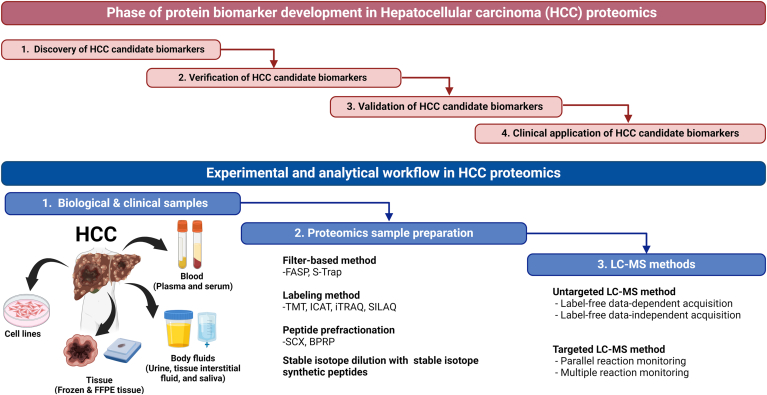 Phase of protein biomarker development in Hepatocellular carcinoma (HCC) proteomics

1. Discovery of HCC candidate biomarkers

2. Verification of HCC candidate biomarkers

3. Validation of HCC candidate biomarkers

4. Clinical application of HCC candidate biomarkers

Experimental and analytical workflow in HCC proteomics

1. Biological & clinical samples

HCC

Blood (Plasma and serum)

Cell lines

Tissue (Frozen & FFPE tissue)

Body fluids (Urine, tissue interstitial fluid, and saliva)

2. Proteomics sample preparation

Filter-based method
-FASP, S-Trap

Labeling method
-TMT, ICAT, iTRAQ, SILAQ

Peptide prefractionation
-SCX, BPRP

Stable isotope dilution with stable isotope synthetic peptides

3. LC-MS methods

Untargeted LC-MS method
- Label-free data-dependent acquisition
- Label-free data-independent acquisition

Targeted LC-MS method
- Parallel reaction monitoring
- Multiple reaction monitoring